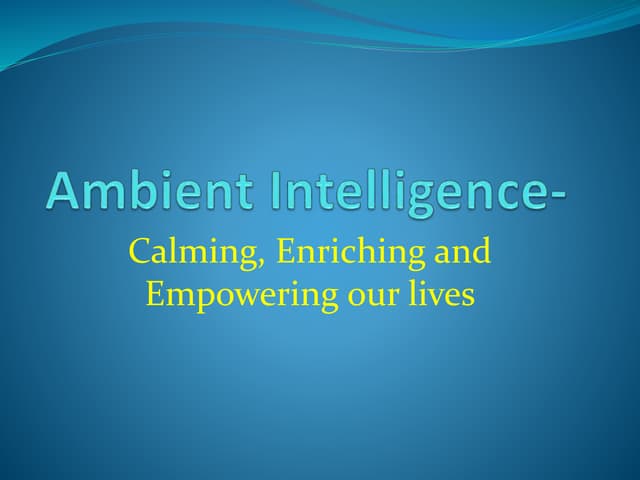 Ambient Intelligence-

Calming, Enriching and Empowering our lives